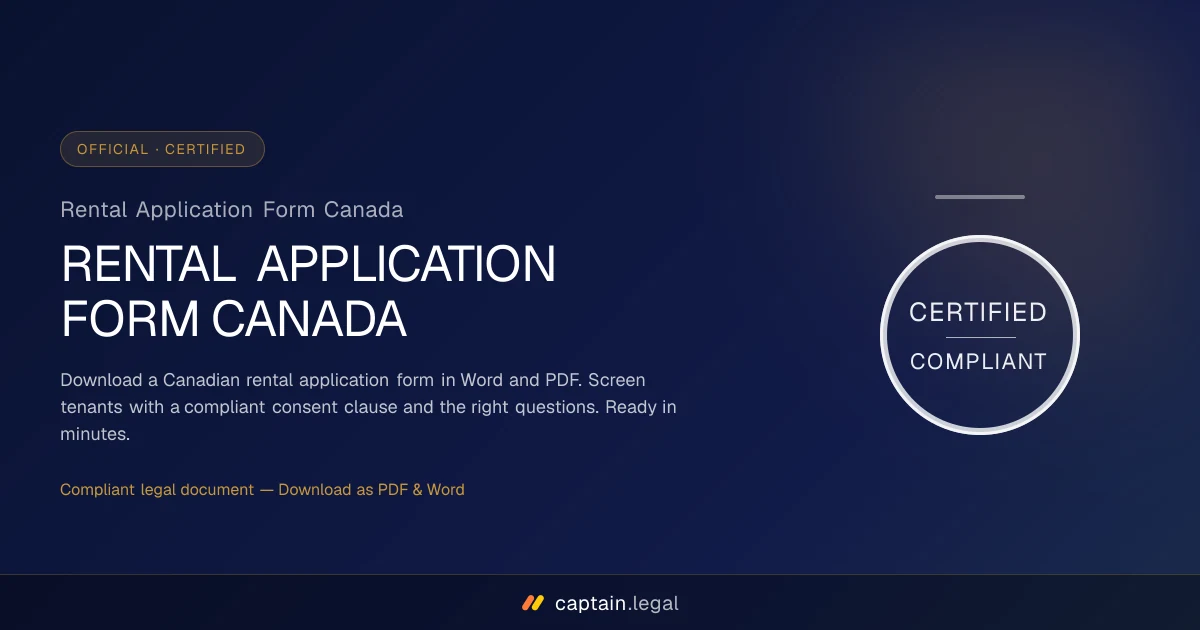 OFFICIAL · CERTIFIED

Rental Application Form Canada

RENTAL APPLICATION FORM CANADA

Download a Canadian rental application form in Word and PDF. Screen tenants with a compliant consent clause and the right questions. Ready in minutes.

Compliant legal document — Download as PDF & Word

CERTIFIED

COMPLIANT

captain.legal